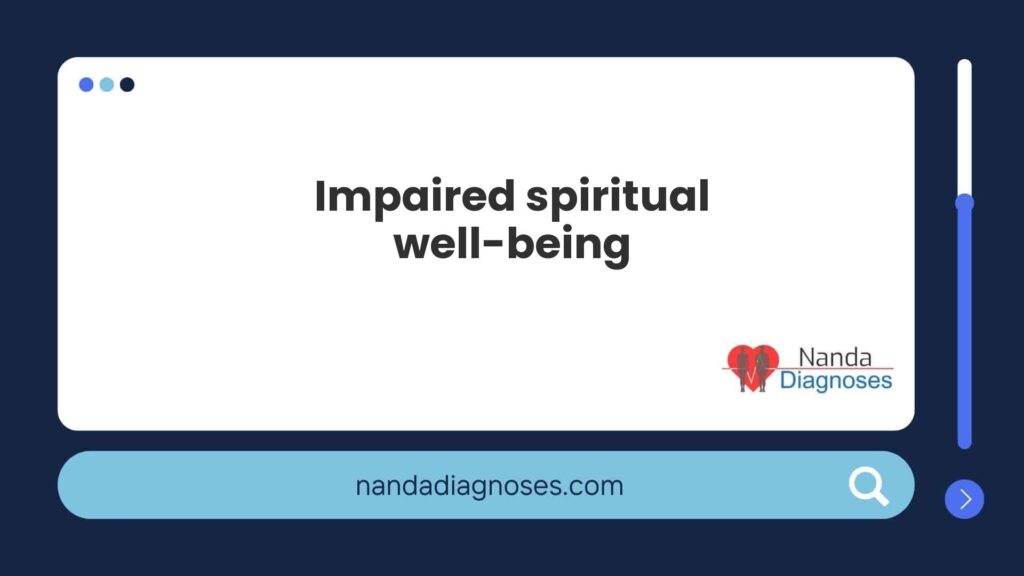 Impaired spiritual well-being

Nanda Diagnoses

nandadiagnoses.com